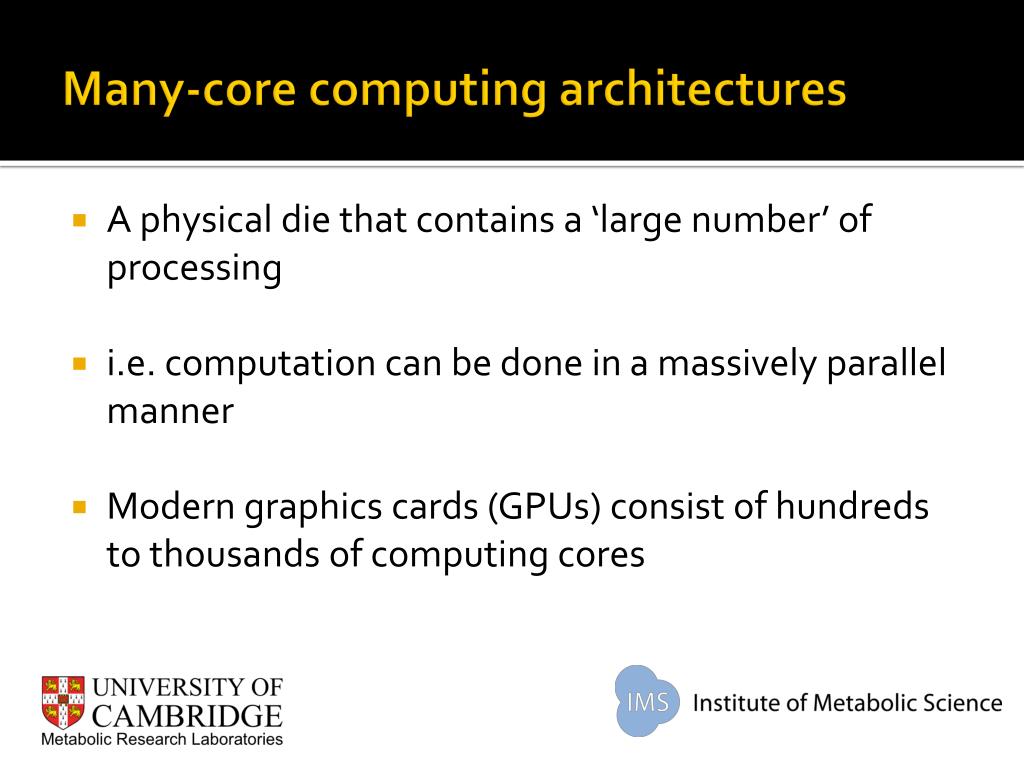 Many-core computing architectures

A physical die that contains a ‘large number’ of processing

i.e. computation can be done in a massively parallel manner

Modern graphics cards (GPUs) consist of hundreds to thousands of computing cores

UNIVERSITY OF CAMBRIDGE
Metabolic Research Laboratories

IMS Institute of Metabolic Science